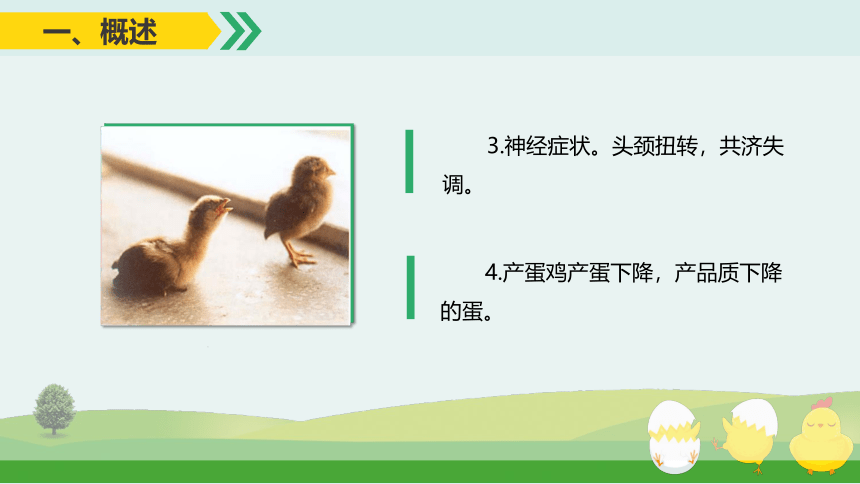 一、概述

3.神经症状。头颈扭转，共济失调。

4.产蛋鸡产蛋下降，产品质下降的蛋。